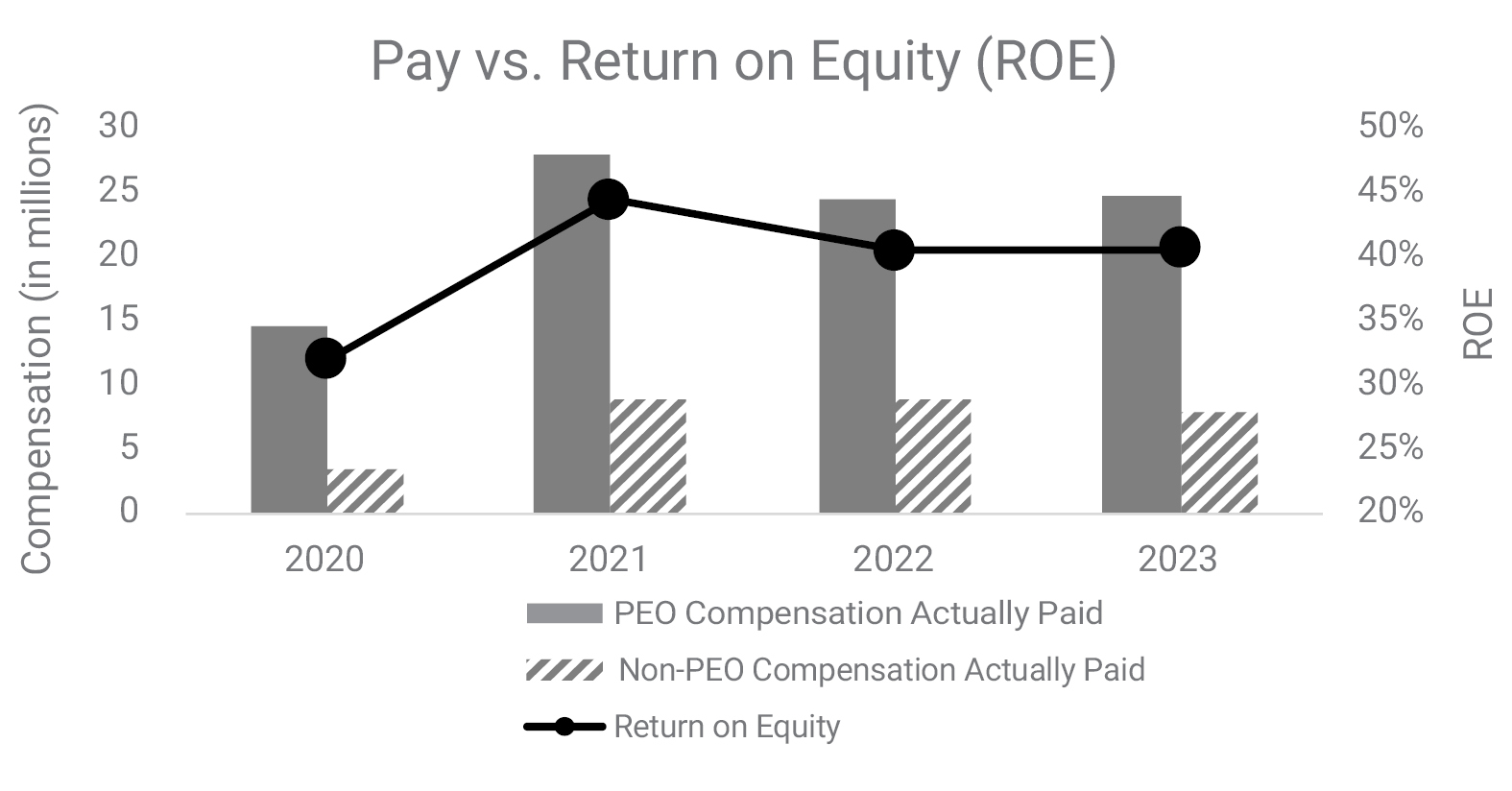 Pay vs. Return on Equity (ROE)

Compensation (in millions)

30
25
20
15
10
5
0

50%
45%
40%
35%
30%
25%
20%

ROE

2020
2021
2022
2023

PEO Compensation Actually Paid
Non-PEO Compensation Actually Paid
Return on Equity